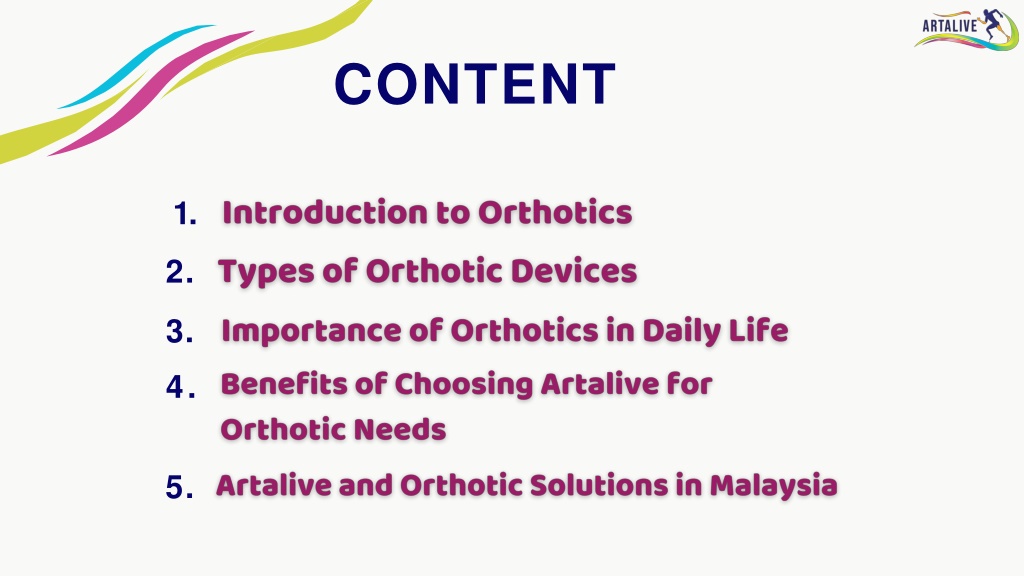 ARTALIVE

CONTENT

1. Introduction to Orthotics

2. Types of Orthotic Devices

3. Importance of Orthotics in Daily Life

4. Benefits of Choosing Artalive for Orthotic Needs

5. Artalive and Orthotic Solutions in Malaysia